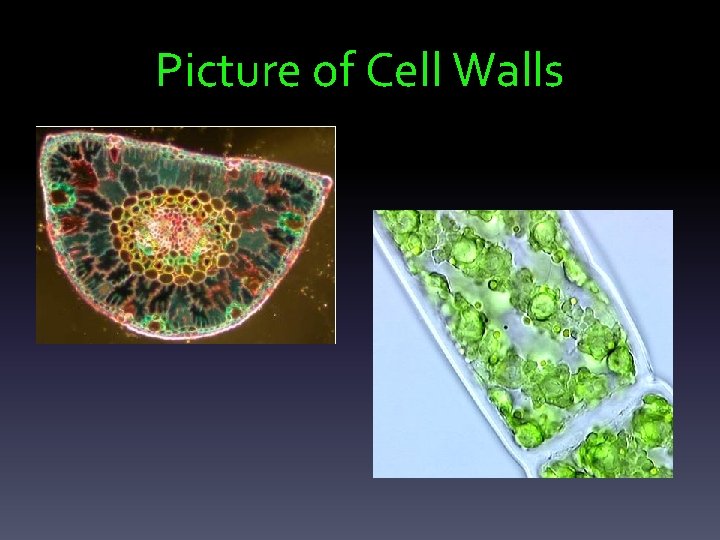 Picture of Cell Walls